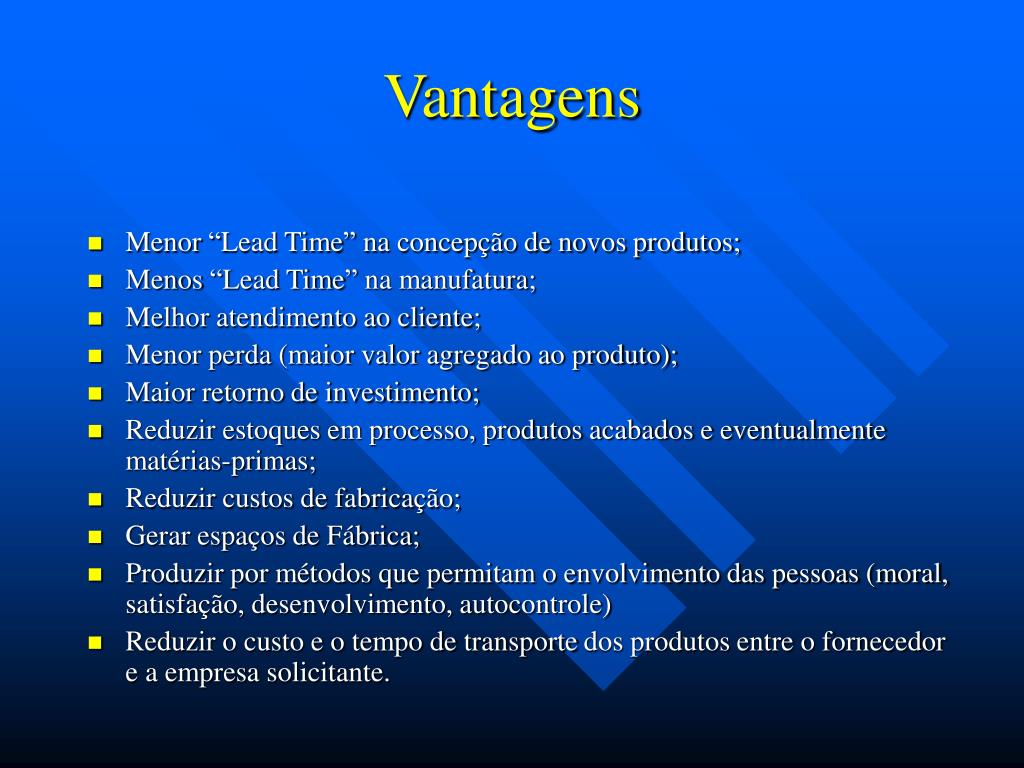 Vantagens

- Menor “Lead Time” na concepção de novos produtos;
- Menos “Lead Time” na manufatura;
- Melhor atendimento ao cliente;
- Menor perda (maior valor agregado ao produto);
- Maior retorno de investimento;
- Reduzir estoques em processo, produtos acabados e eventualmente matérias-primas;
- Reduzir custos de fabricação;
- Gerar espaços de Fábrica;
- Produzir por métodos que permitam o envolvimento das pessoas (moral, satisfação, desenvolvimento, autocontrole)
- Reduzir o custo e o tempo de transporte dos produtos entre o fornecedor e a empresa solicitante.